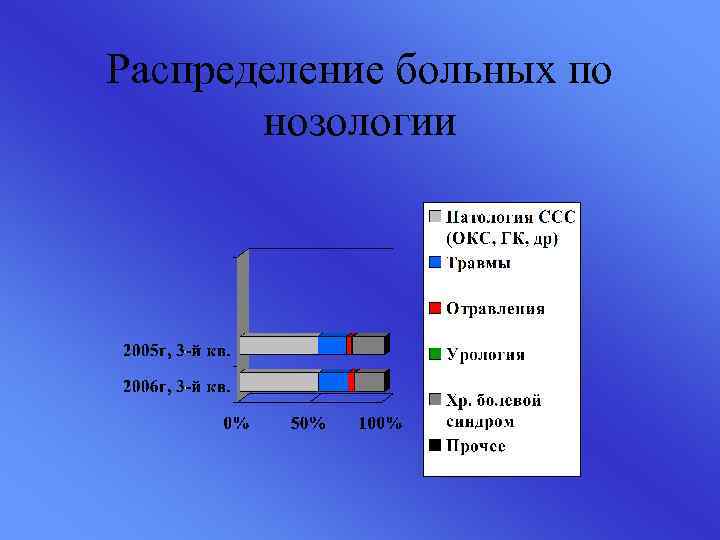 Распределение больных по нозологии

2005г, 3-й кв.
2006г, 3-й кв.

0%
50%
100%

Патология ССС (ОКС, ГК, др)
Травмы
Отравления
Урология
Хр. болевой синдром
Прочее